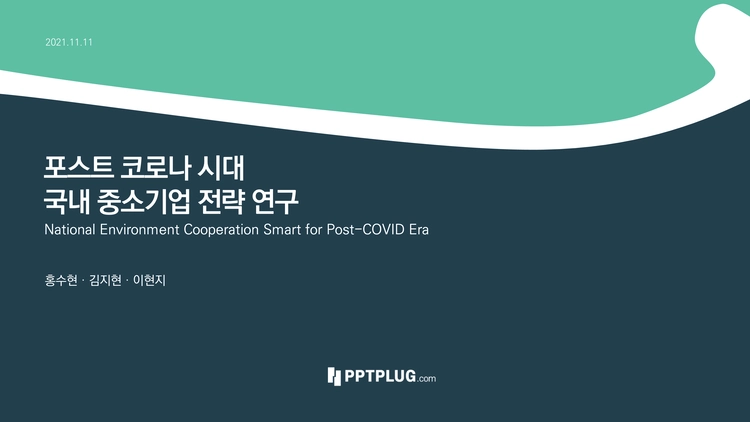 2021.11.11

포스트 코로나 시대
국내 중소기업 전략 연구

National Environment Cooperation Smart for Post-COVID Era

홍수현 · 김지현 · 이현지

PPTPLUG.com